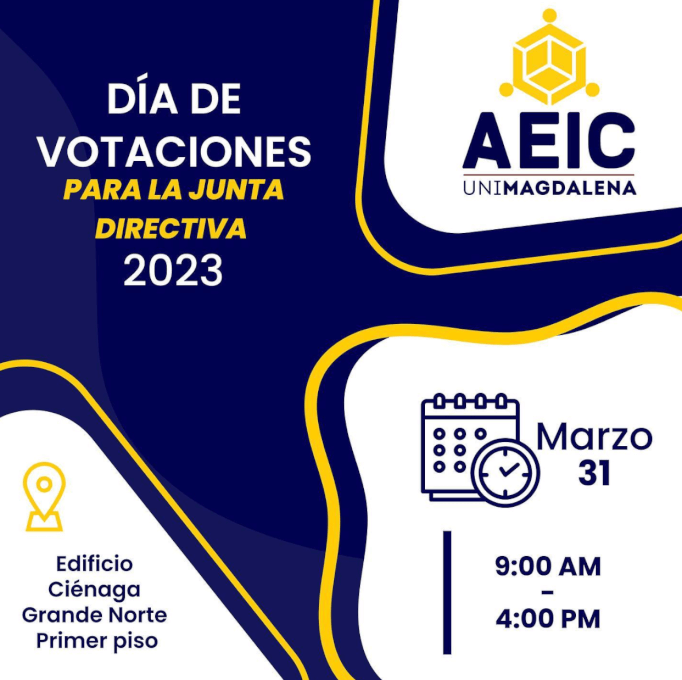 DÍA DE VOTACIONES
PARA LA JUNTA DIRECTIVA
2023

AEIC
UNIMAGDALENA

Marzo
31

9:00 AM
-
4:00 PM

Edificio Ciénaga Grande Norte Primer piso